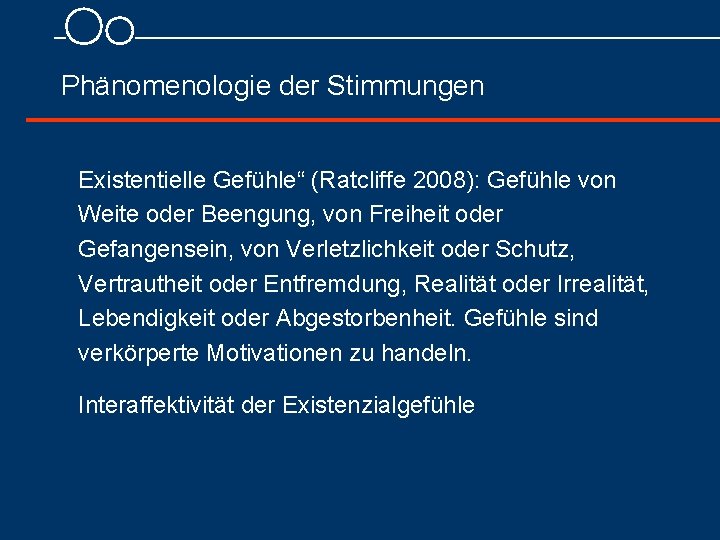 Phänomenologie der Stimmungen

Existentielle Gefühle“ (Ratcliffe 2008): Gefühle von Weite oder Beengung, von Freiheit oder Gefangensein, von Verletzlichkeit oder Schutz, Vertrautheit oder Entfremdung, Realität oder Irrealität, Lebendigkeit oder Abgestorbenheit. Gefühle sind verkörperte Motivationen zu handeln.

Interaffektivität der Existenzialgefühle